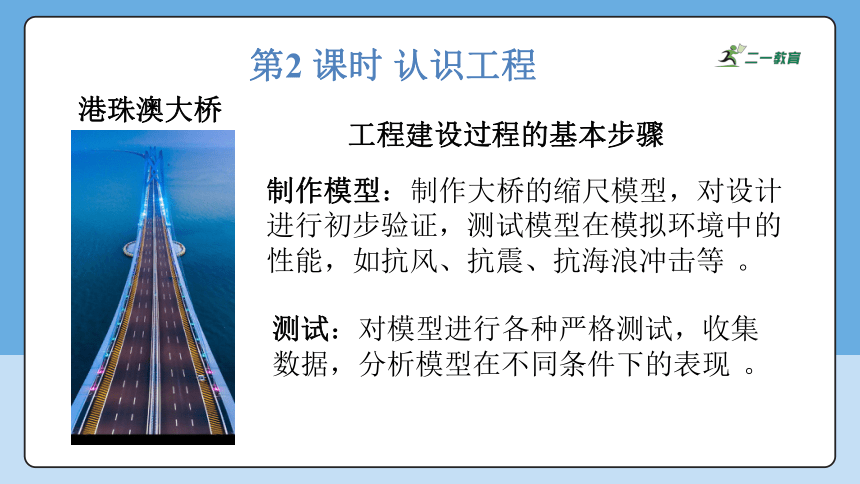 第2 课时 认识工程

二一教育

港珠澳大桥

工程建设过程的基本步骤

制作模型：制作大桥的缩尺模型，对设计进行初步验证，测试模型在模拟环境中的性能，如抗风、抗震、抗海浪冲击等 。

测试：对模型进行各种严格测试，收集数据，分析模型在不同条件下的表现 。